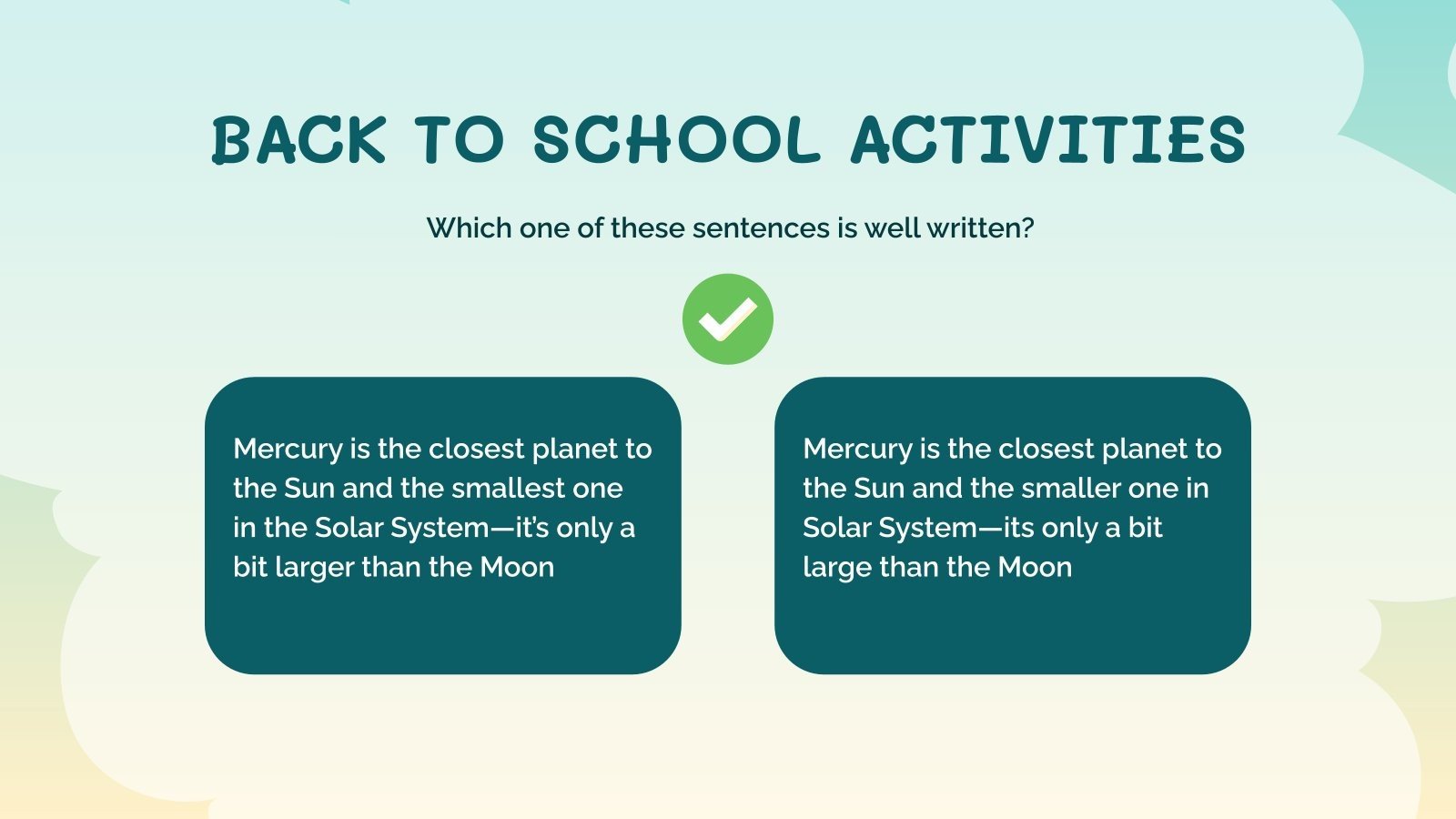 BACK TO SCHOOL ACTIVITIES

Which one of these sentences is well written?

Mercury is the closest planet to the Sun and the smallest one in the Solar System—it's only a bit larger than the Moon

Mercury is the closest planet to the Sun and the smaller one in Solar System—its only a bit large than the Moon